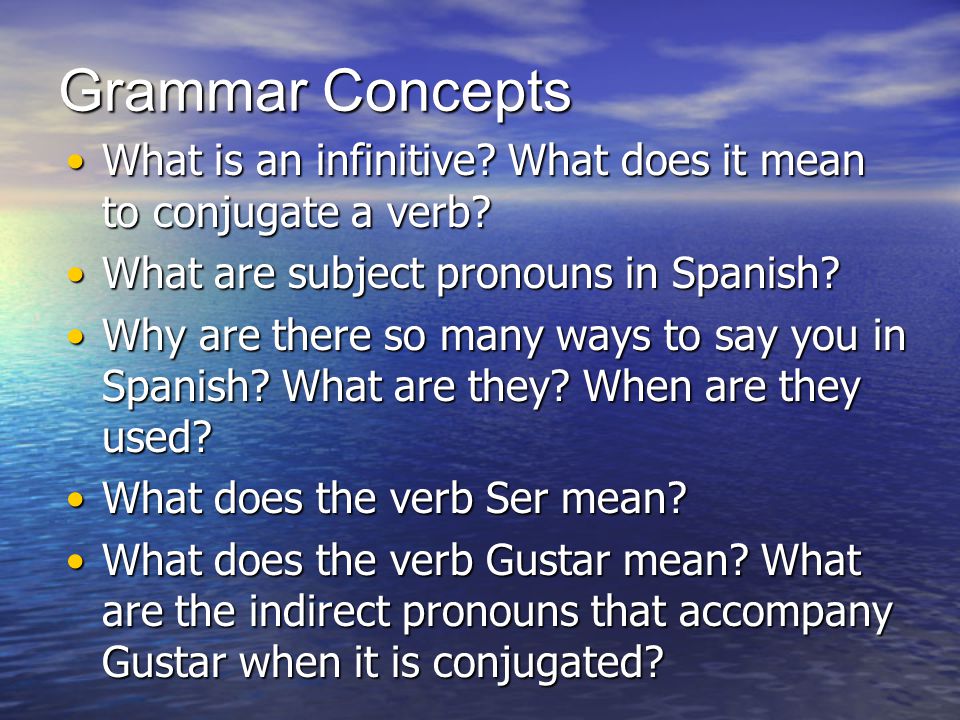 Grammar Concepts

• What is an infinitive? What does it mean to conjugate a verb?
• What are subject pronouns in Spanish?
• Why are there so many ways to say you in Spanish? What are they? When are they used?
• What does the verb Ser mean?
• What does the verb Gustar mean? What are the indirect pronouns that accompany Gustar when it is conjugated?